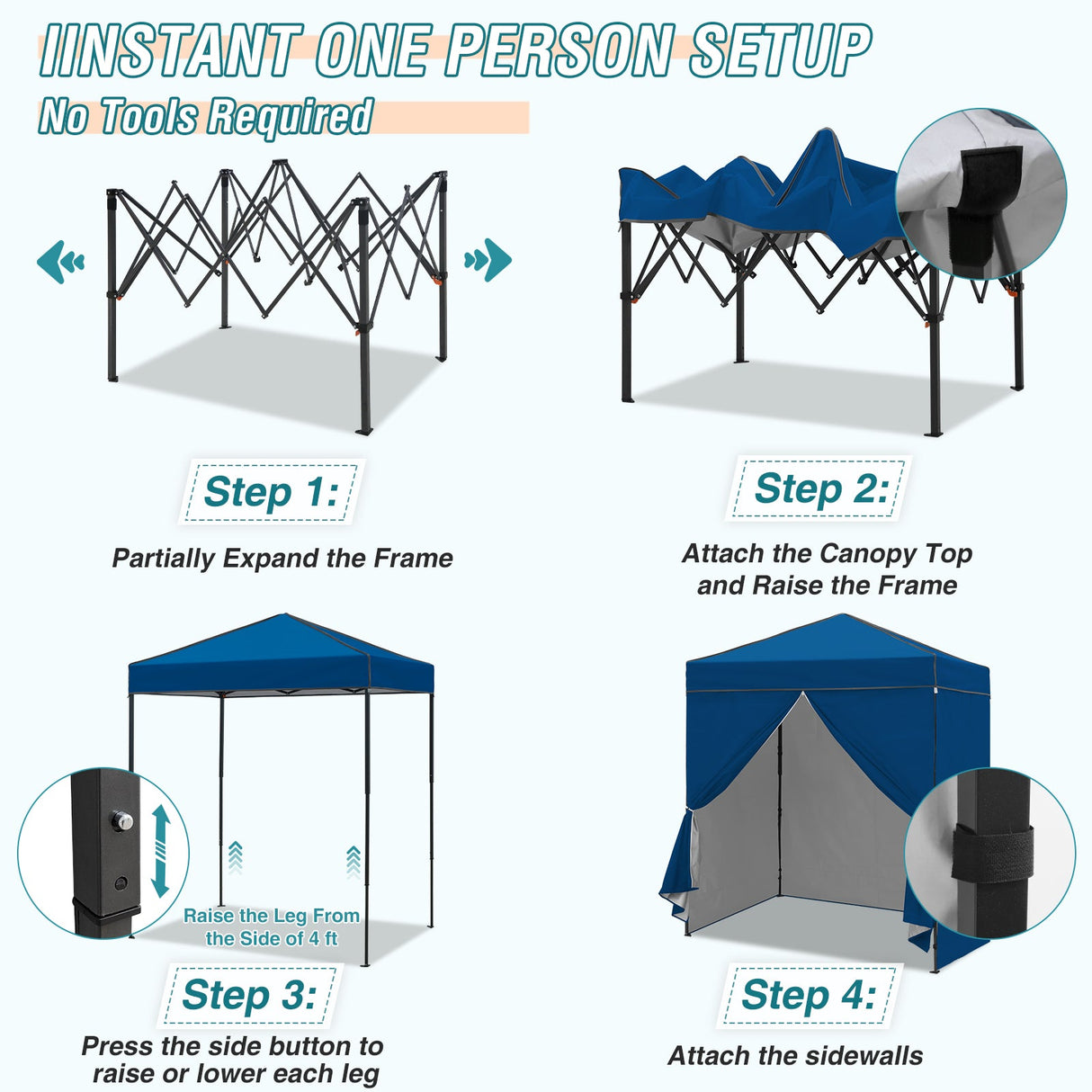 IINSTANT ONE PERSON SETUP
No Tools Required

Step 1:
Partially Expand the Frame

Step 2:
Attach the Canopy Top and Raise the Frame

Raise the Leg From the Side of 4 ft

Step 3:
Press the side button to raise or lower each leg

Step 4:
Attach the sidewalls